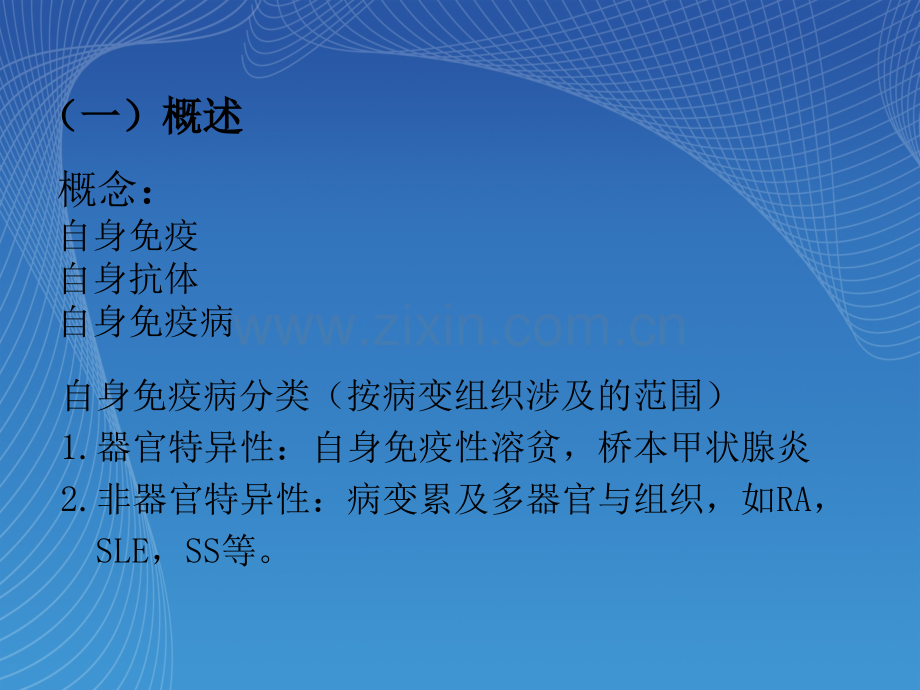 （一）概述

概念：
自身免疫
自身抗体
自身免疫病

www.zixin.com.cn

自身免疫病分类（按病变组织涉及的范围）
1.器官特异性：自身免疫性溶贫，桥本甲状腺炎
2.非器官特异性：病变累及多器官与组织，如RA，SLE，SS等。